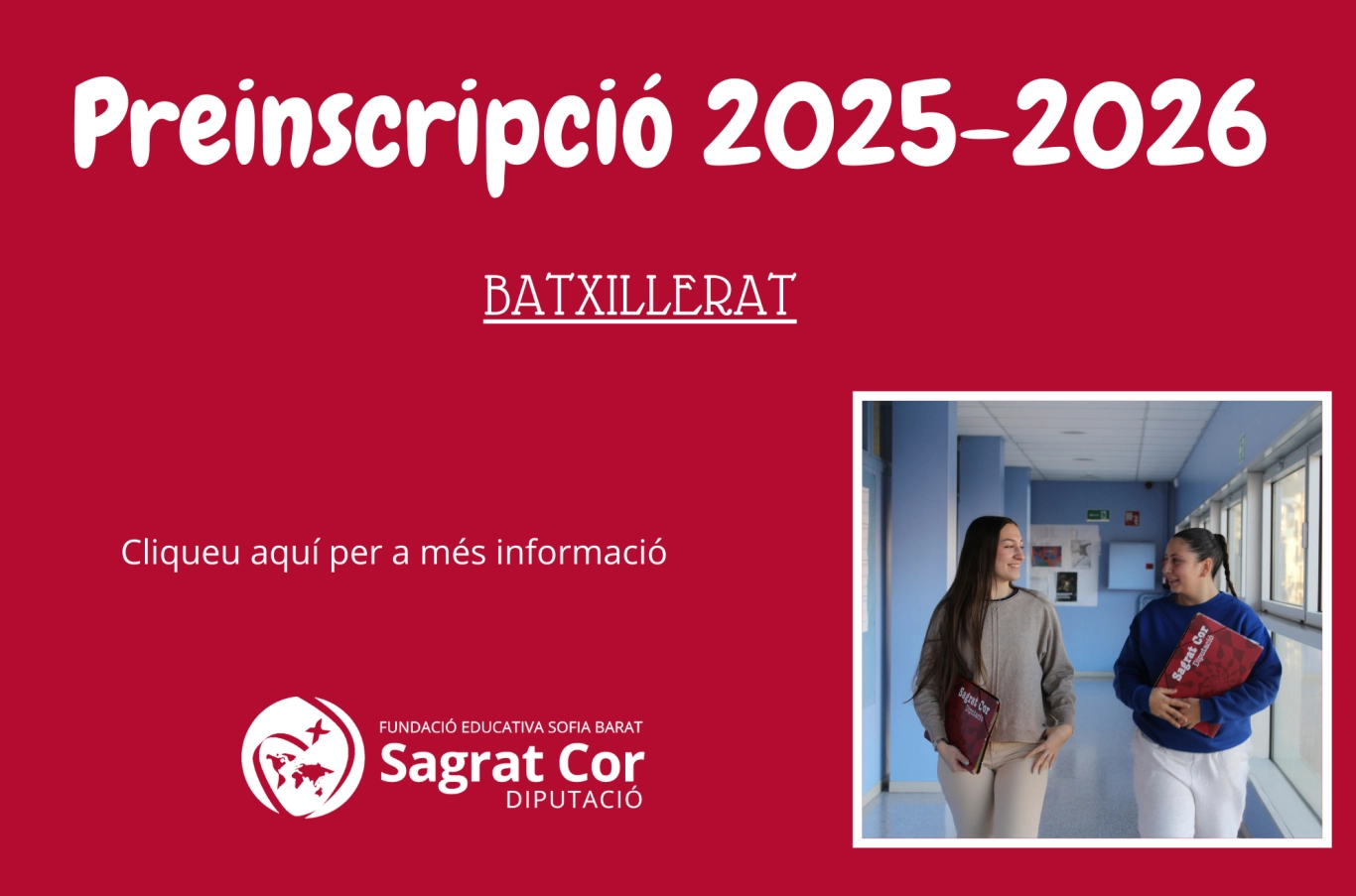 Preinscripció 2025-2026

BATXILLERAT

Cliqueu aquí per a més informació

FUNDACIÓ EDUCATIVA SOFIA BARAT
Sagrat Cor
DIPUTACIÓ

Sagrat Cor
Diputació

Sagrat Cor
Diputació